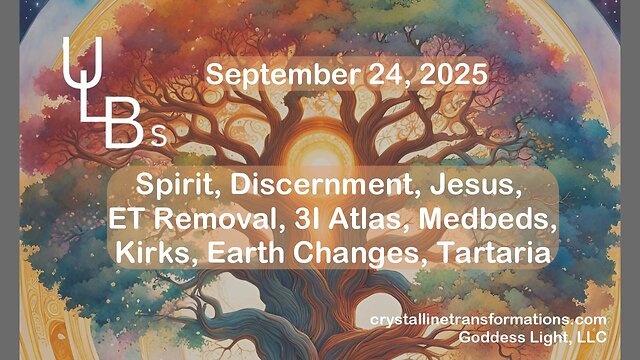 ULBs

September 24, 2025

Spirit, Discernment, Jesus, ET Removal, 3I Atlas, Medbeds, Kirks, Earth Changes, Tartaria

crystallinetransformations.com
Goddess Light, LLC